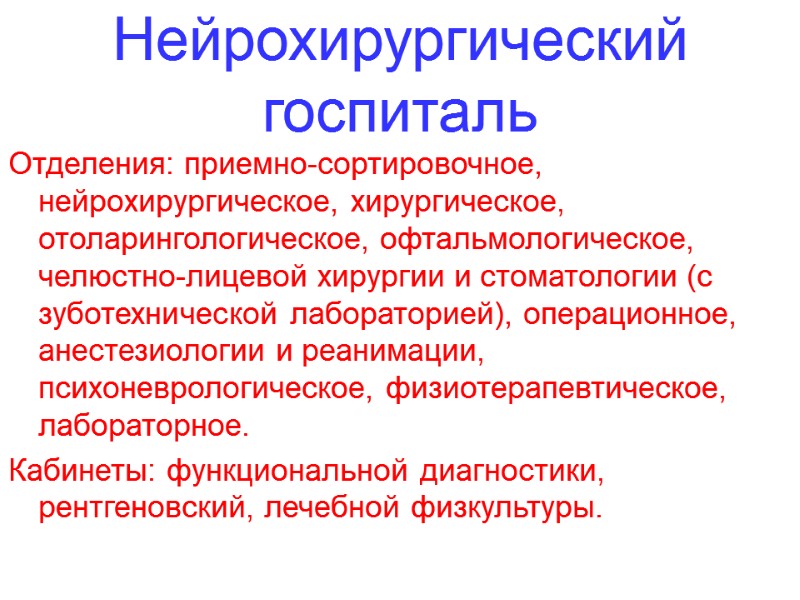 Нейрохирургический госпиталь

Отделения: приемно-сортировочное, нейрохирургическое, хирургическое, отоларингологическое, офтальмологическое, челюстно-лицевой хирургии и стоматологии (с зуботехнической лабораторией), операционное, анестезиологии и реанимации, психоневрологическое, физиотерапевтическое, лабораторное.

Кабинеты: функциональной диагностики, рентгеновский, лечебной физкультуры.